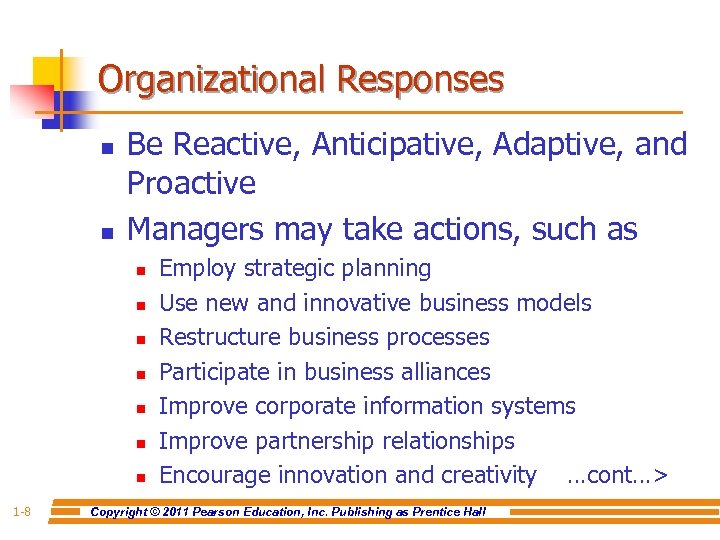 Organizational Responses

- Be Reactive, Anticipative, Adaptive, and Proactive
- Managers may take actions, such as
  - Employ strategic planning
  - Use new and innovative business models
  - Restructure business processes
  - Participate in business alliances
  - Improve corporate information systems
  - Improve partnership relationships
  - Encourage innovation and creativity …cont…>

1-8 Copyright © 2011 Pearson Education, Inc. Publishing as Prentice Hall